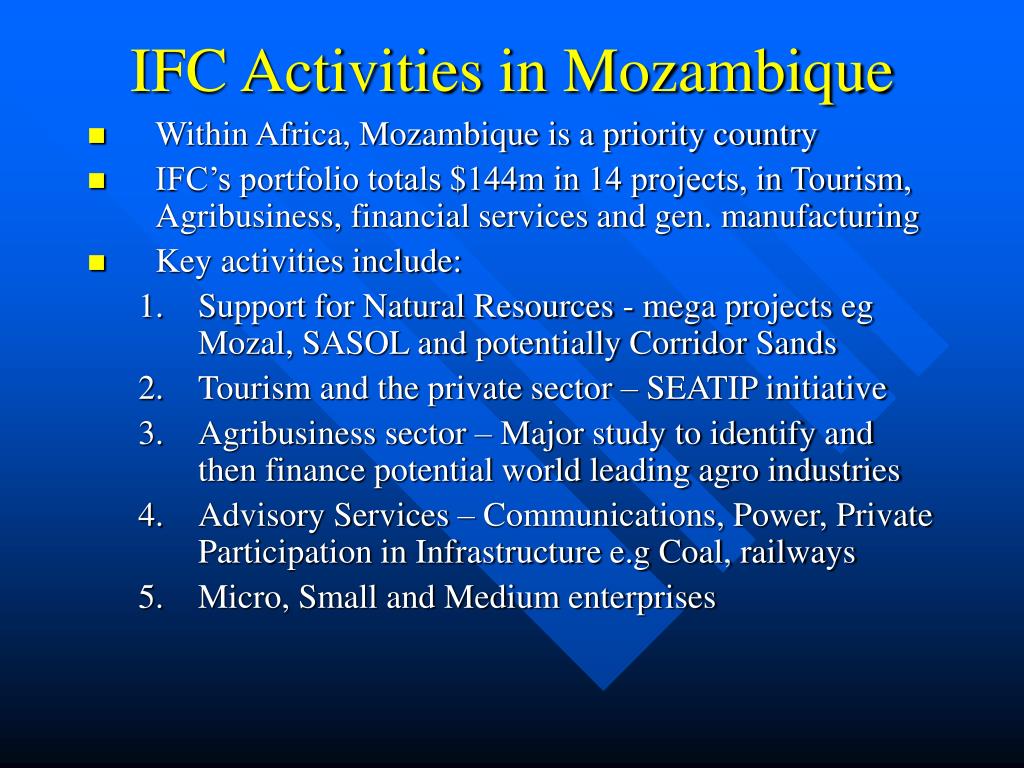 IFC Activities in Mozambique

- Within Africa, Mozambique is a priority country
- IFC's portfolio totals \$144m in 14 projects, in Tourism, Agribusiness, financial services and gen. manufacturing
- Key activities include:

1. Support for Natural Resources - mega projects eg Mozal, SASOL and potentially Corridor Sands
2. Tourism and the private sector – SEATIP initiative
3. Agribusiness sector – Major study to identify and then finance potential world leading agro industries
4. Advisory Services – Communications, Power, Private Participation in Infrastructure e.g Coal, railways
5. Micro, Small and Medium enterprises